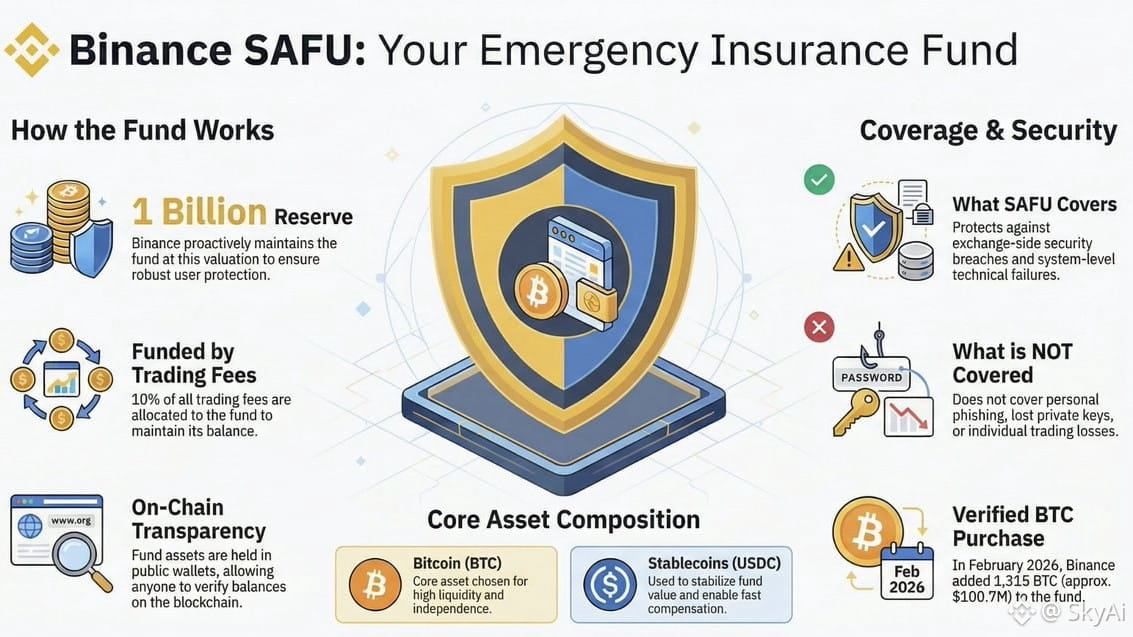 Binance SAFU: Your Emergency Insurance Fund

How the Fund Works

1 Billion Reserve
Binance proactively maintains the fund at this valuation to ensure robust user protection.

Funded by Trading Fees
10% of all trading fees are allocated to the fund to maintain its balance.

www.org

On-Chain Transparency
Fund assets are held in public wallets, allowing anyone to verify balances on the blockchain.

Core Asset Composition

Bitcoin (BTC)
Core asset chosen for high liquidity and independence.

Stablecoins (USDC)
Used to stabilize fund value and enable fast compensation.

Coverage & Security

What SAFU Covers
Protects against exchange-side security breaches and system-level technical failures.

PASSWORD

What is NOT Covered
Does not cover personal phishing, lost private keys, or individual trading losses.

Feb 2026

Verified BTC Purchase
In February 2026, Binance added 1,315 BTC (approx. $100.7M) to the fund.

@ SkyAi